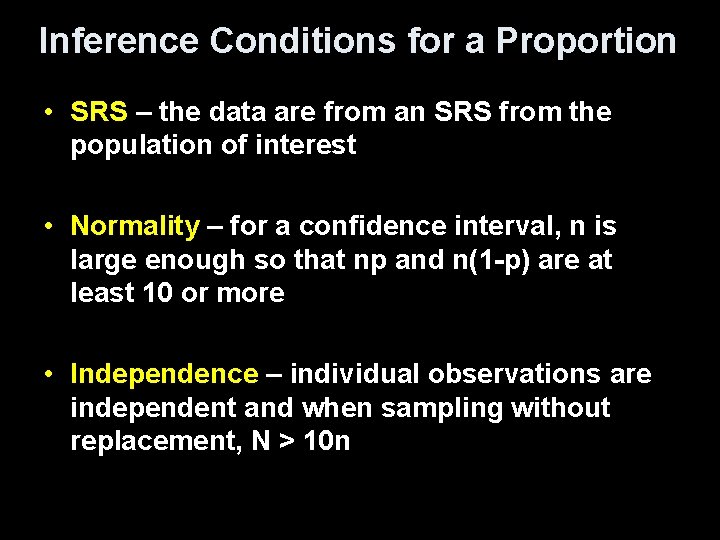 Inference Conditions for a Proportion

• SRS – the data are from an SRS from the population of interest

• Normality – for a confidence interval, n is large enough so that np and n(1-p) are at least 10 or more

• Independence – individual observations are independent and when sampling without replacement, N > 10n